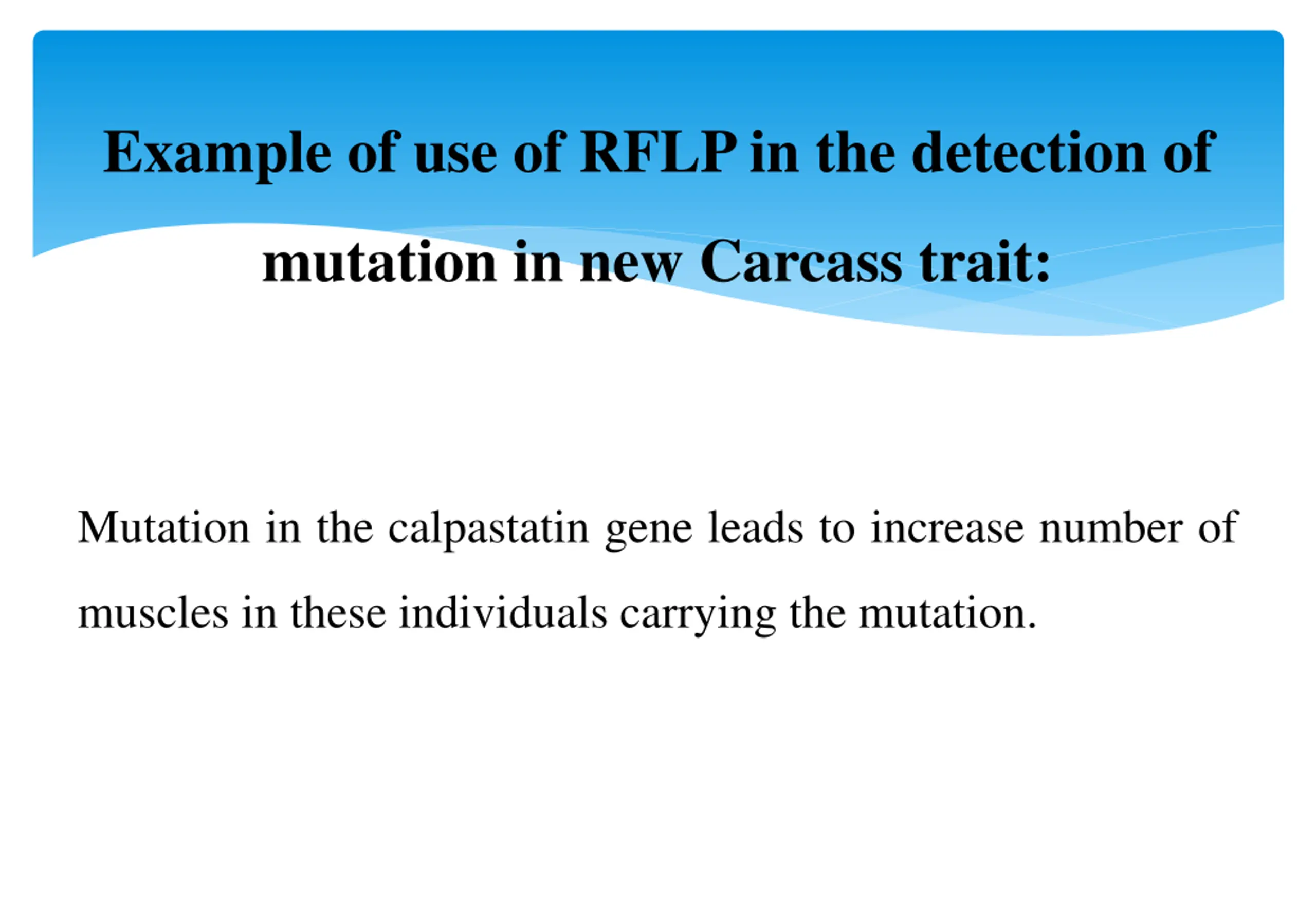 Example of use of RFLP in the detection of mutation in new Carcass trait:

Mutation in the calpastatin gene leads to increase number of muscles in these individuals carrying the mutation.